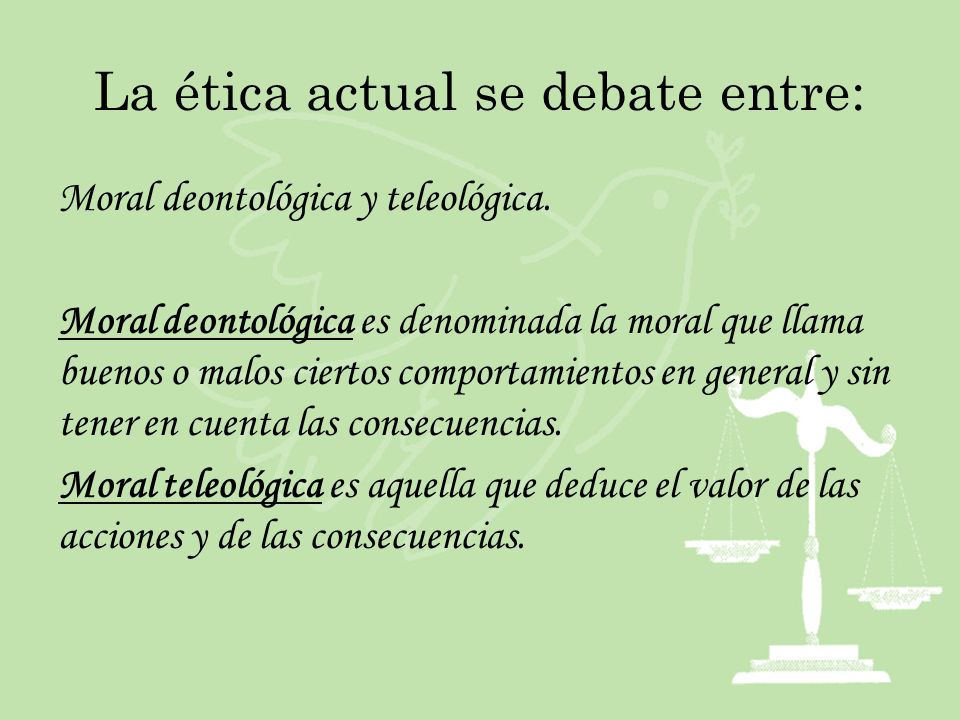 La ética actual se debate entre:

Moral deontológica y teleológica.

Moral deontológica es denominada la moral que llama buenos o malos ciertos comportamientos en general y sin tener en cuenta las consecuencias.

Moral teleológica es aquella que deduce el valor de las acciones y de las consecuencias.